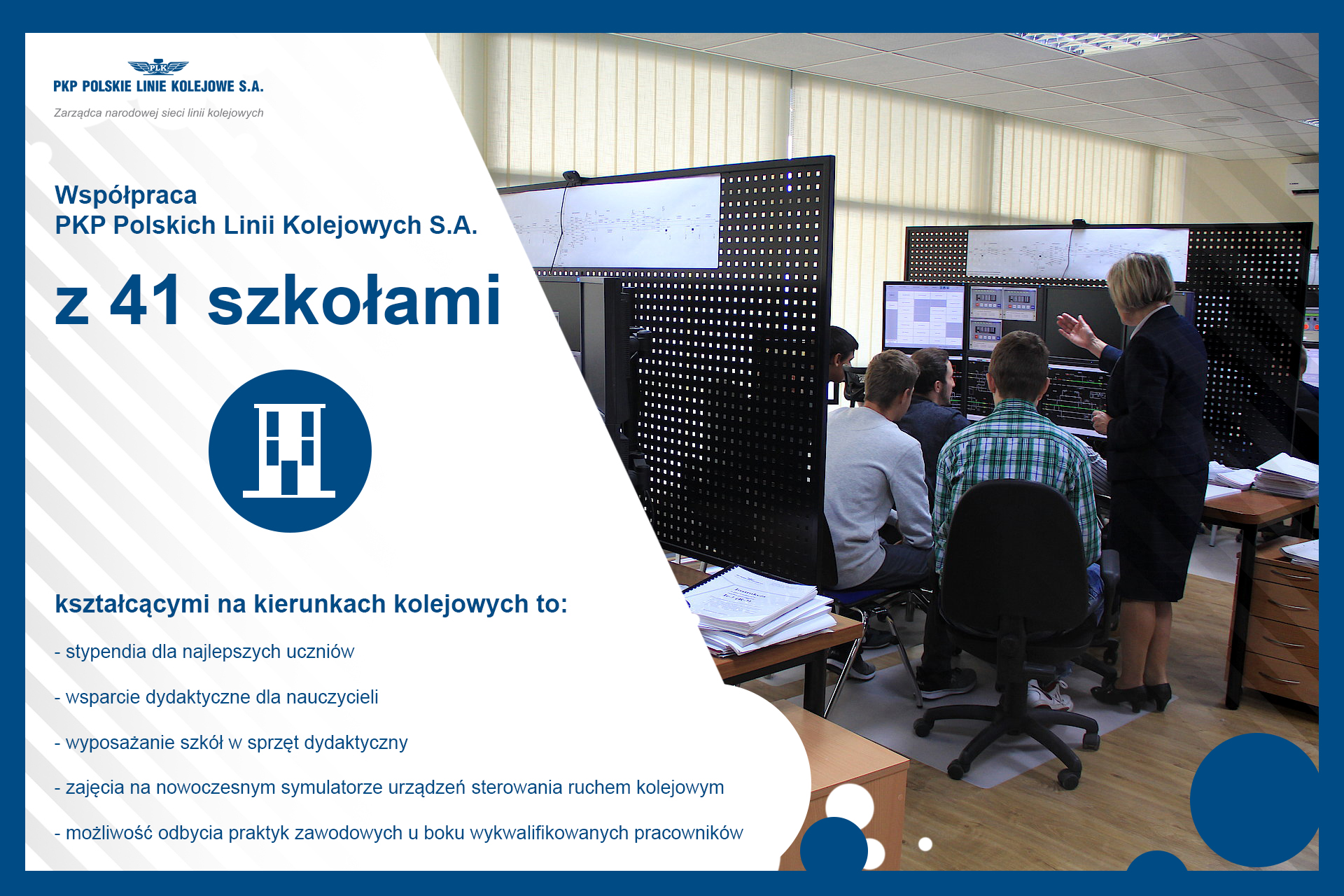 PLK
PKP POLSKIE LINIE KOLEJOWE S.A.
Zarządca narodowej sieci linii kolejowych

Współpraca
PKP Polskich Linii Kolejowych S.A.

z 41 szkołami

kształcącymi na kierunkach kolejowych to:

- stypendia dla najlepszych uczniów

- wsparcie dydaktyczne dla nauczycieli

- wyposażanie szkół w sprzęt dydaktyczny

- zajęcia na nowoczesnym symulatorze urządzeń sterowania ruchem kolejowym

- możliwość odbycia praktyk zawodowych u boku wykwalifikowanych pracowników